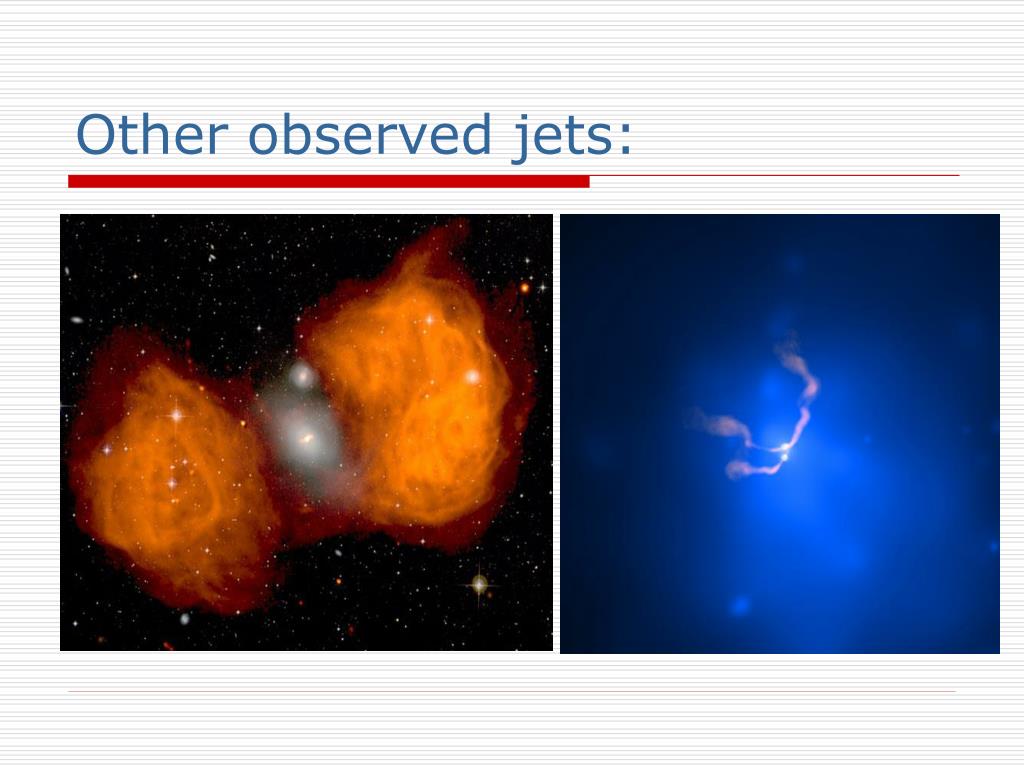 Other observed jets: